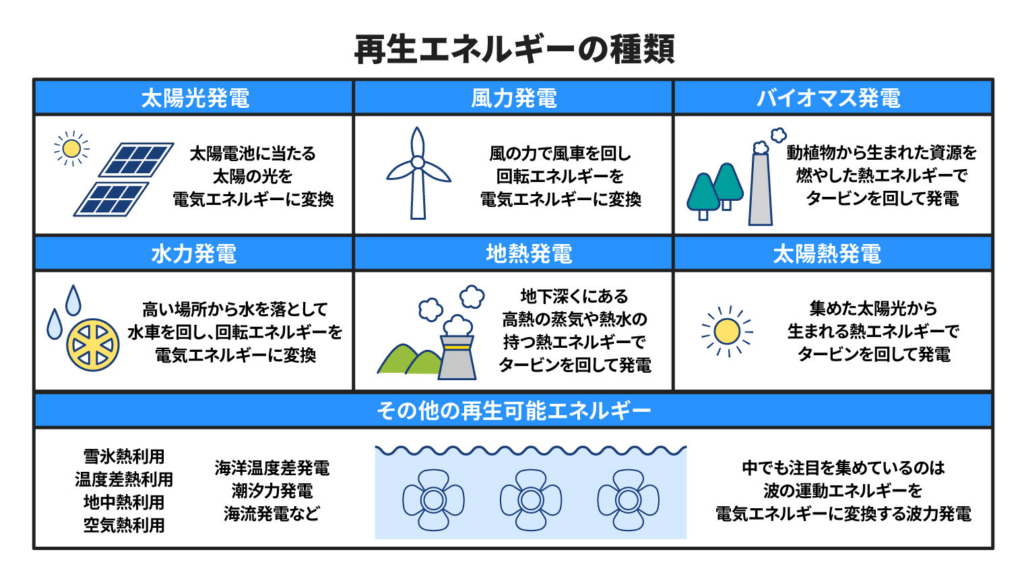 再生エネルギーの種類

太陽光発電

太陽電池に当たる太陽の光を電気エネルギーに変換

風力発電

風の力で風車を回し回転エネルギーを電気エネルギーに変換

バイオマス発電

動植物から生まれた資源を燃やした熱エネルギーでタービンを回して発電

水力発電

高い場所から水を落として水車を回し、回転エネルギーを電気エネルギーに変換

地熱発電

地下深くにある高熱の蒸気や熱水の持つ熱エネルギーでタービンを回して発電

太陽熱発電

集めた太陽光から生まれる熱エネルギーでタービンを回して発電

その他の再生可能エネルギー

雪氷熱利用
温度差熱利用
地中熱利用
空気熱利用

海洋温度差発電
潮汐力発電
海流発電など

中でも注目を集めているのは波の運動エネルギーを電気エネルギーに変換する波力発電